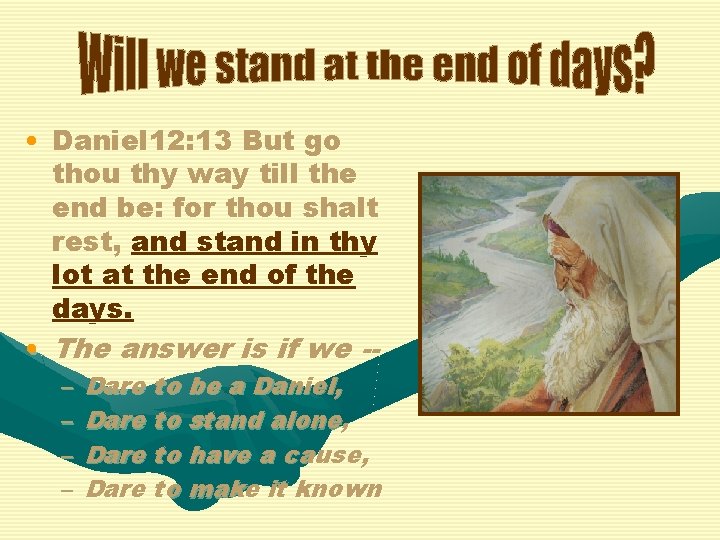 Will we stand at the end of days?

• Daniel12:13 But go thou thy way till the end be: for thou shalt rest, and stand in thy lot at the end of the days.

• The answer is if we --
– Dare to be a Daniel,
– Dare to stand alone,
– Dare to have a cause,
– Dare to make it known